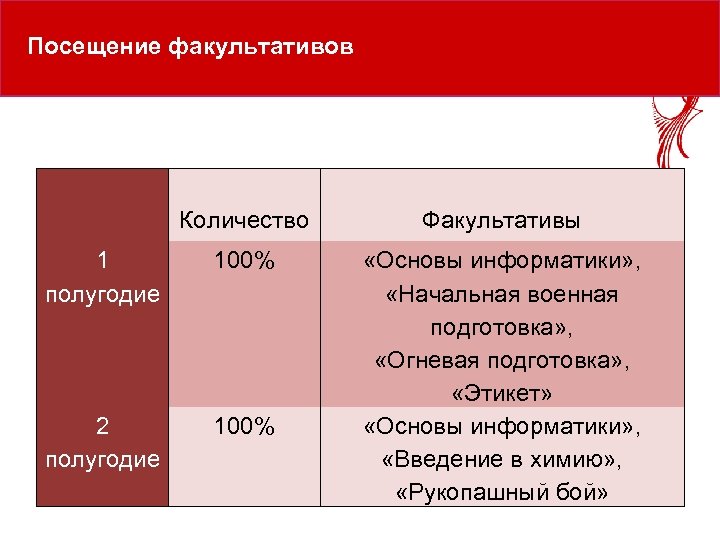 Посещение факультативов

|  | Количество | Факультативы |
|---|---|---|
| 1 полугодие | 100% | «Основы информатики», «Начальная военная подготовка», «Огневая подготовка», «Этикет» |
| 2 полугодие | 100% | «Основы информатики», «Введение в химию», «Рукопашный бой» |